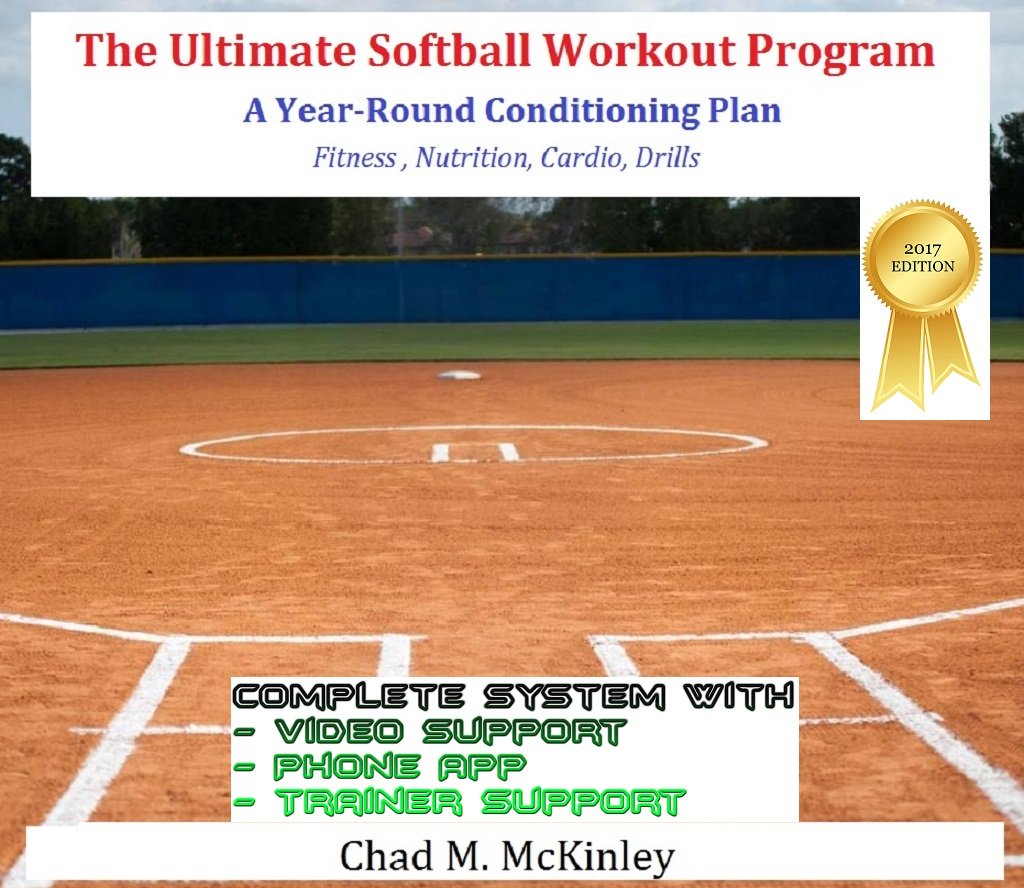 The Ultimate Softball Workout Program

A Year-Round Conditioning Plan

Fitness , Nutrition, Cardio, Drills

2017 EDITION

COMPLETE SYSTEM WITH
- VIDEO SUPPORT
- PHONE APP
- TRAINER SUPPORT

Chad M. McKinley